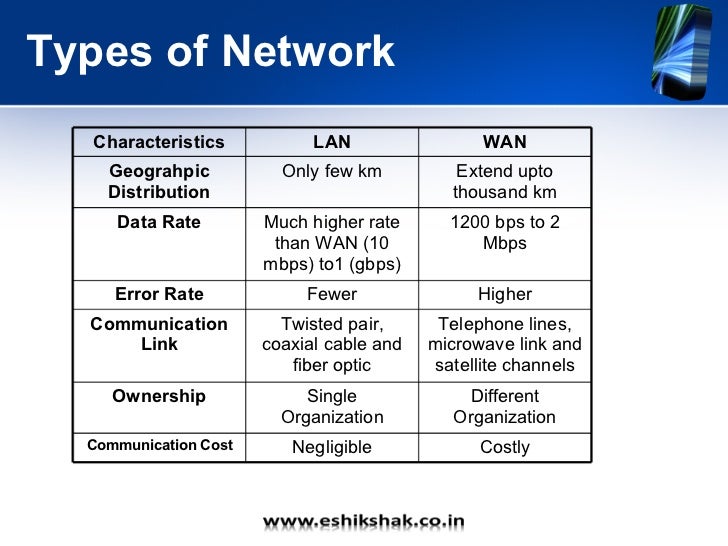 Types of Network

| Characteristics | LAN | WAN |
|---|---|---|
| Geograhpic Distribution | Only few km | Extend upto thousand km |
| Data Rate | Much higher rate than WAN (10 mbps) to1 (gbps) | 1200 bps to 2 Mbps |
| Error Rate | Fewer | Higher |
| Communication Link | Twisted pair, coaxial cable and fiber optic | Telephone lines, microwave link and satellite channels |
| Ownership | Single Organization | Different Organization |
| Communication Cost | Negligible | Costly |

www.eshikshak.co.in